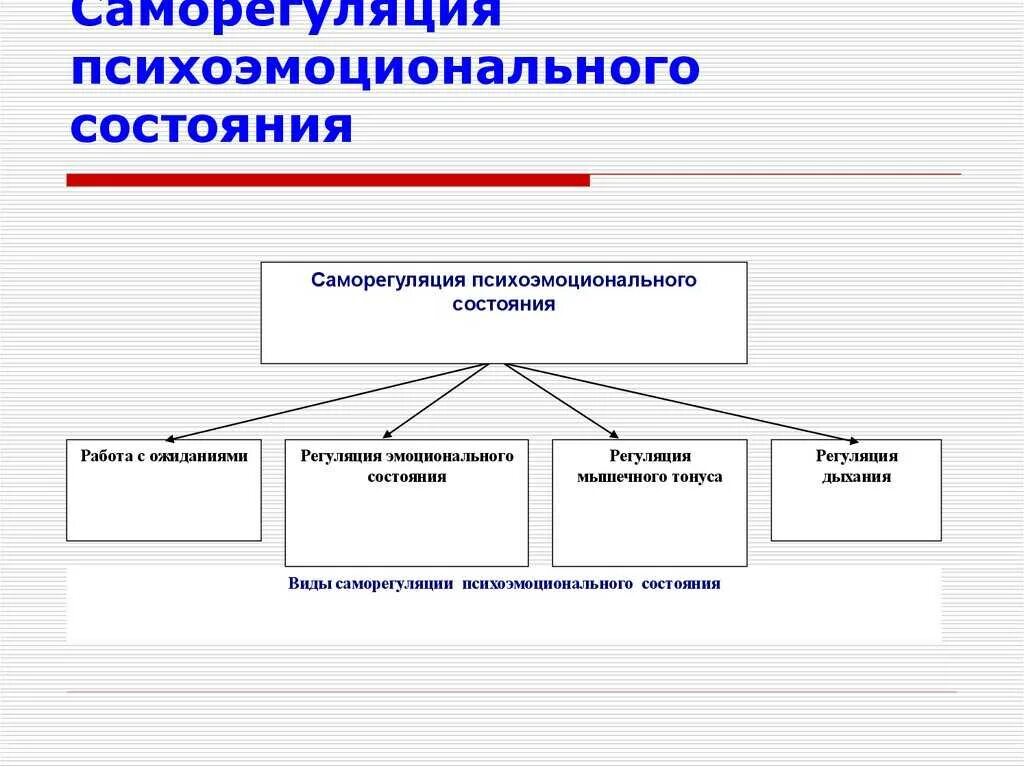 Саморегуляция психоэмоционального состояния

Саморегуляция психоэмоционального состояния

Работа с ожиданиями

Регуляция эмоционального состояния

Регуляция мышечного тонуса

Регуляция дыхания

Виды саморегуляции психоэмоционального состояния